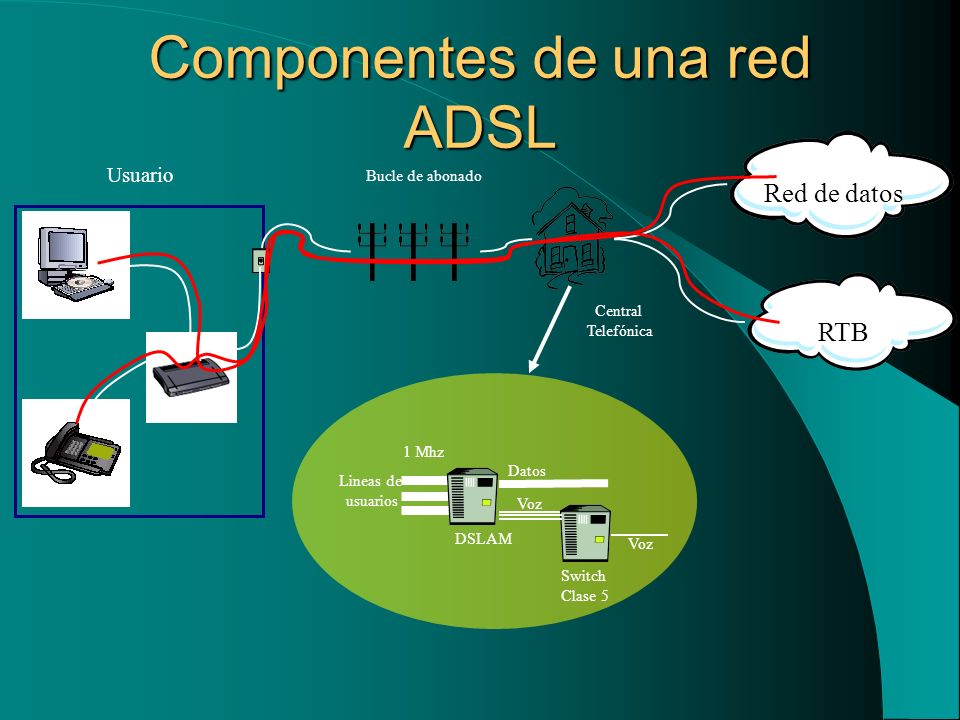 Componentes de una red ADSL

Usuario

Bucle de abonado

Red de datos

RTB

Central Telefónica

1 Mhz

Lineas de usuarios

Datos

Voz

DSLAM

Voz

Switch Clase 5